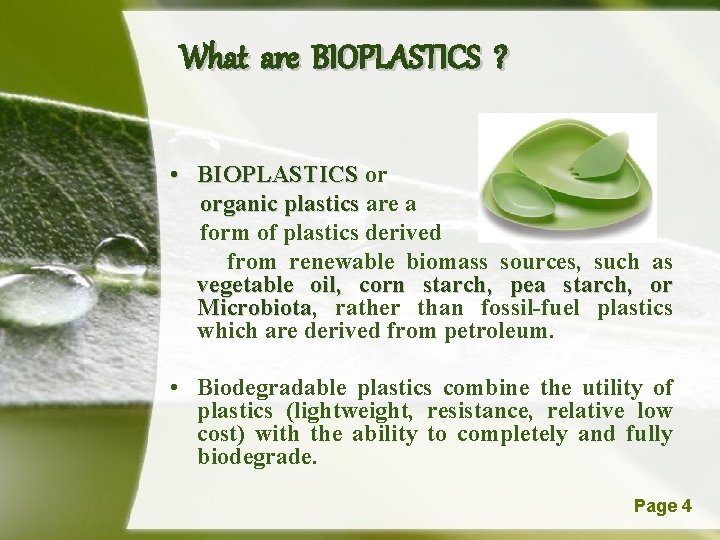 What are BIOPLASTICS ?

• BIOPLASTICS or organic plastics are a form of plastics derived from renewable biomass sources, such as vegetable oil, corn starch, pea starch, or Microbiota, rather than fossil-fuel plastics which are derived from petroleum.

• Biodegradable plastics combine the utility of plastics (lightweight, resistance, relative low cost) with the ability to completely and fully biodegrade.

Page 4